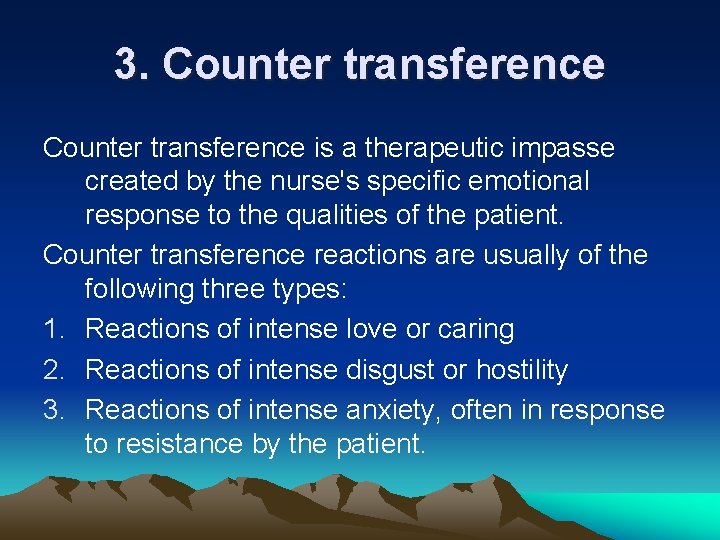 3. Counter transference

Counter transference is a therapeutic impasse created by the nurse's specific emotional response to the qualities of the patient.

Counter transference reactions are usually of the following three types:

1. Reactions of intense love or caring
2. Reactions of intense disgust or hostility
3. Reactions of intense anxiety, often in response to resistance by the patient.